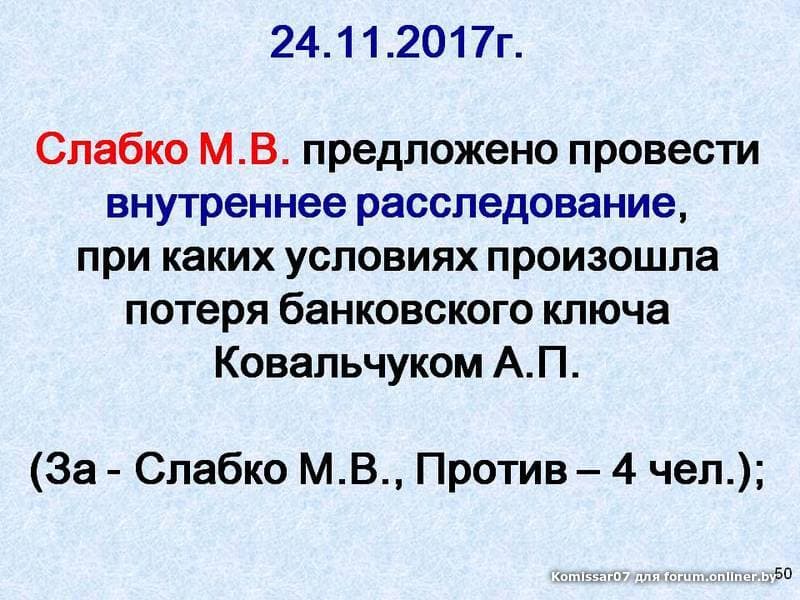 24.11.2017г.

Слабко М.В. предложено провести внутреннее расследование, при каких условиях произошла потеря банковского ключа Ковальчуком А.П.

(За - Слабко М.В., Против – 4 чел.);

Komissar07 для forum.onliner.by

50